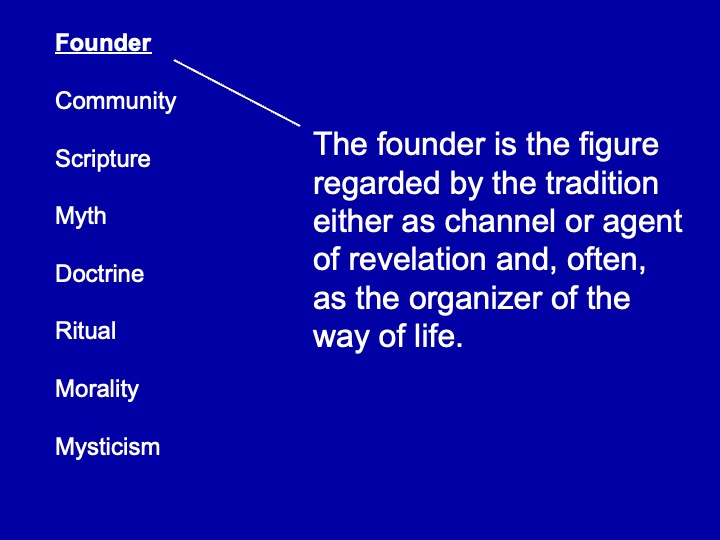 Founder

Community

Scripture

Myth

Doctrine

Ritual

Morality

Mysticism

The founder is the figure regarded by the tradition either as channel or agent of revelation and, often, as the organizer of the way of life.